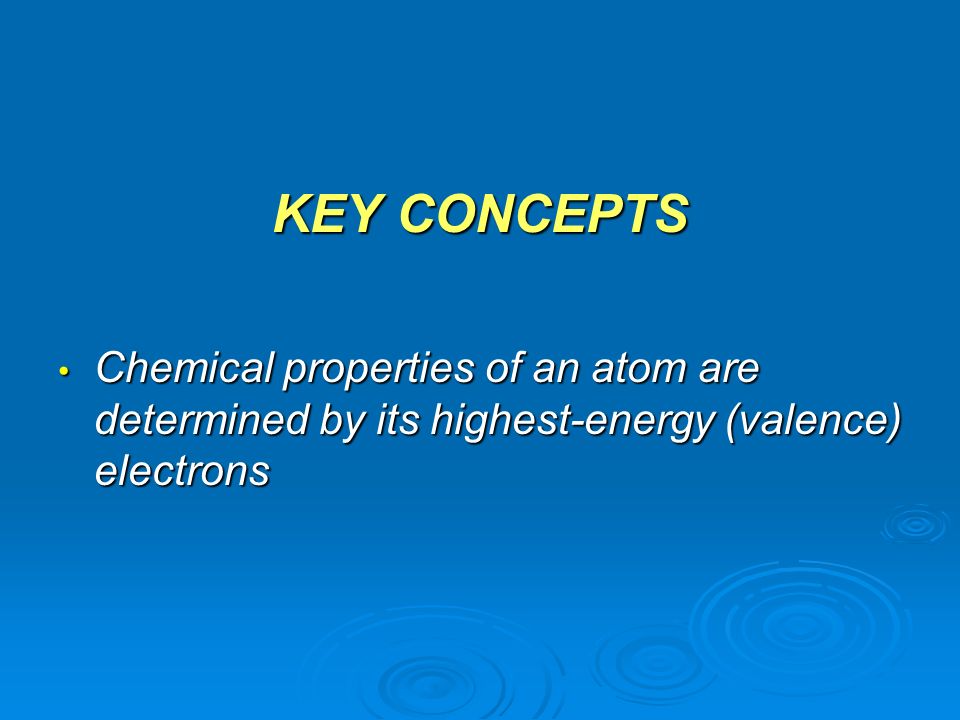 KEY CONCEPTS

• Chemical properties of an atom are determined by its highest-energy (valence) electrons